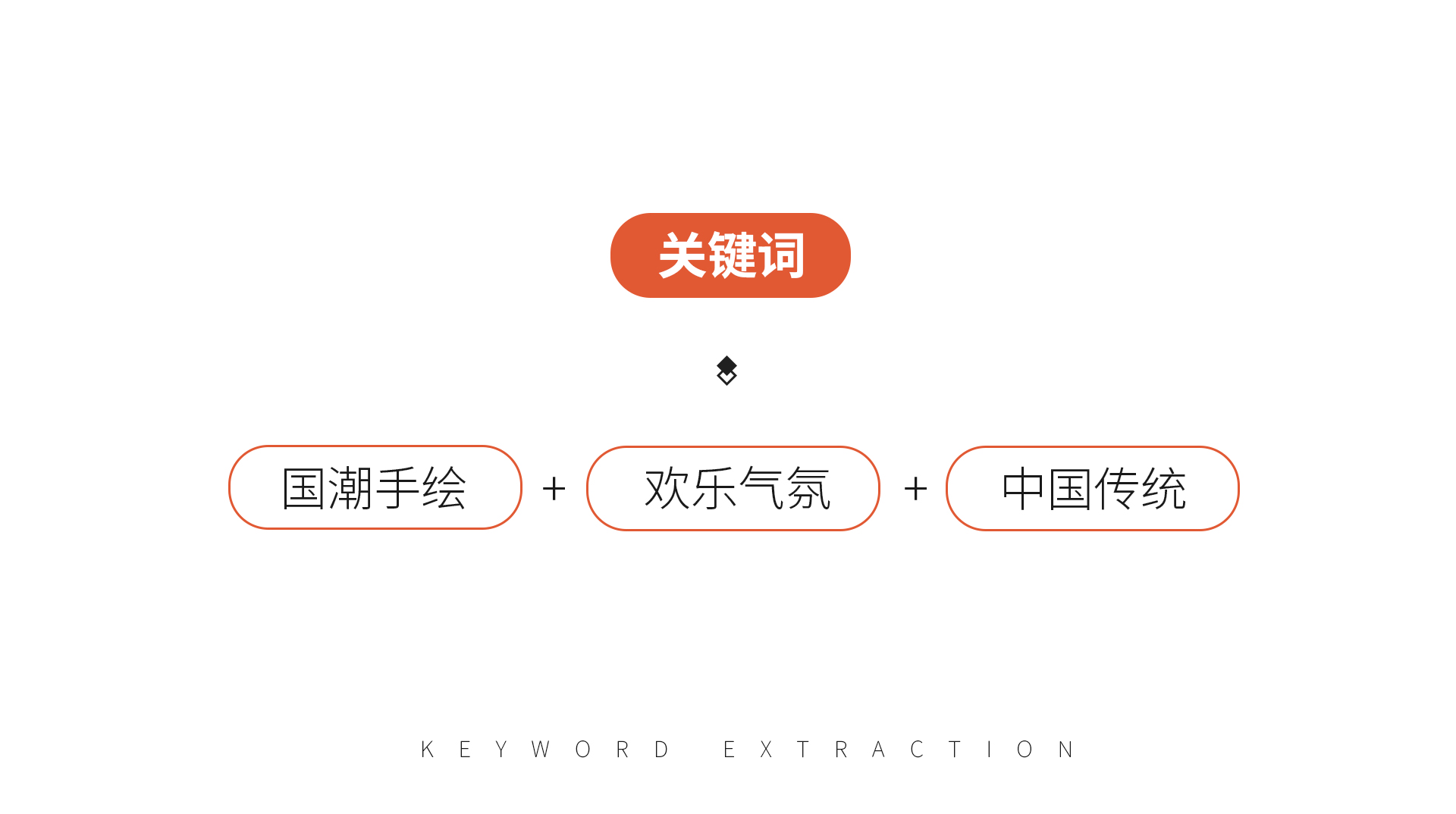 关键词

国潮手绘 + 欢乐气氛 + 中国传统

KEYWORD EXTRACTION